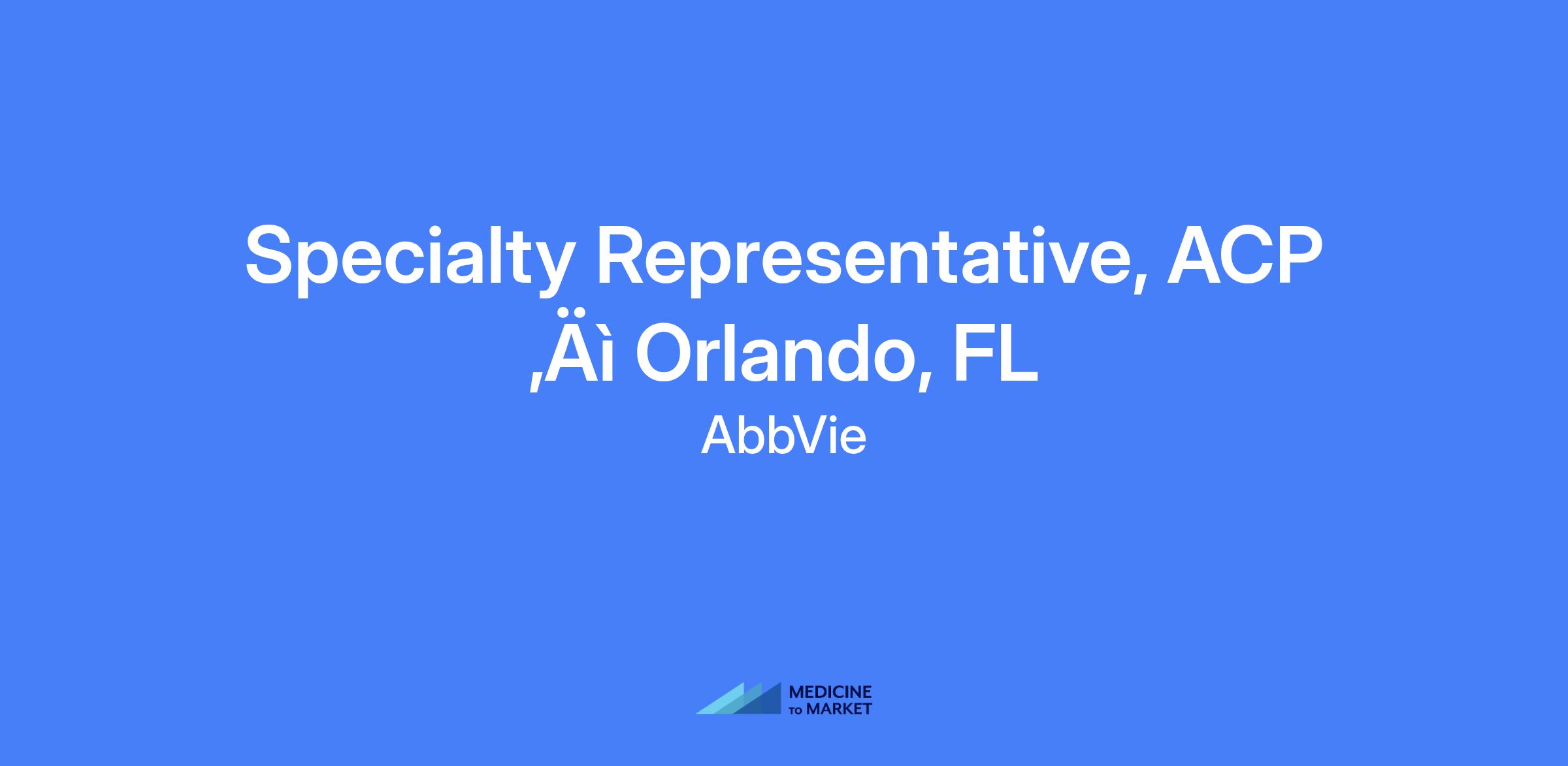 Specialty Representative, ACP ‚Äì Orlando, FL
AbbVie

MEDICINE
TO MARKET